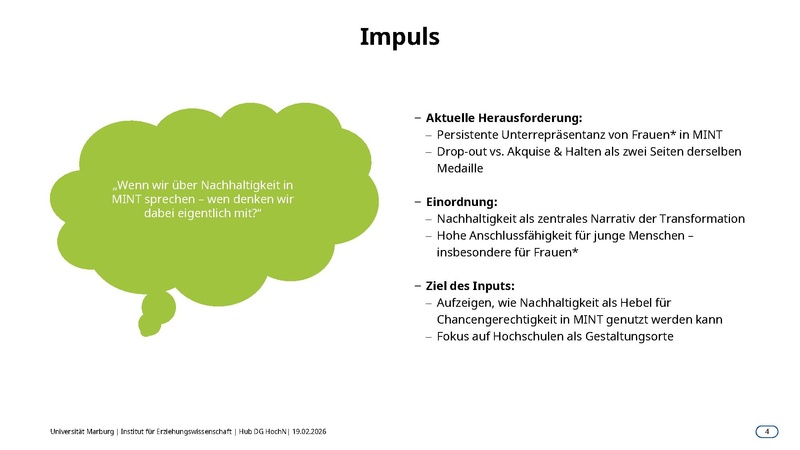 Impuls

„Wenn wir über Nachhaltigkeit in MINT sprechen – wen denken wir dabei eigentlich mit?“

– **Aktuelle Herausforderung:**
  – Persistente Unterrepräsentanz von Frauen* in MINT
  – Drop-out vs. Akquise & Halten als zwei Seiten derselben Medaille

– **Einordnung:**
  – Nachhaltigkeit als zentrales Narrativ der Transformation
  – Hohe Anschlussfähigkeit für junge Menschen – insbesondere für Frauen*

– **Ziel des Inputs:**
  – Aufzeigen, wie Nachhaltigkeit als Hebel für Chancengerechtigkeit in MINT genutzt werden kann
  – Fokus auf Hochschulen als Gestaltungsorte

Universität Marburg | Institut für Erziehungswissenschaft | Hub DG HochN| 19.02.2026

4